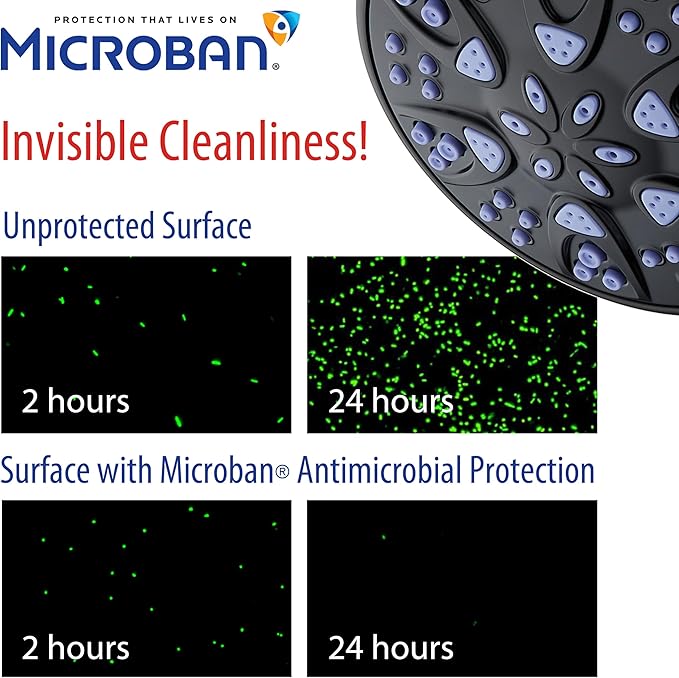 PROTECTION THAT LIVES ON
MICROBAN®

Invisible Cleanliness!

Unprotected Surface

2 hours

24 hours

Surface with Microban® Antimicrobial Protection

2 hours

24 hours